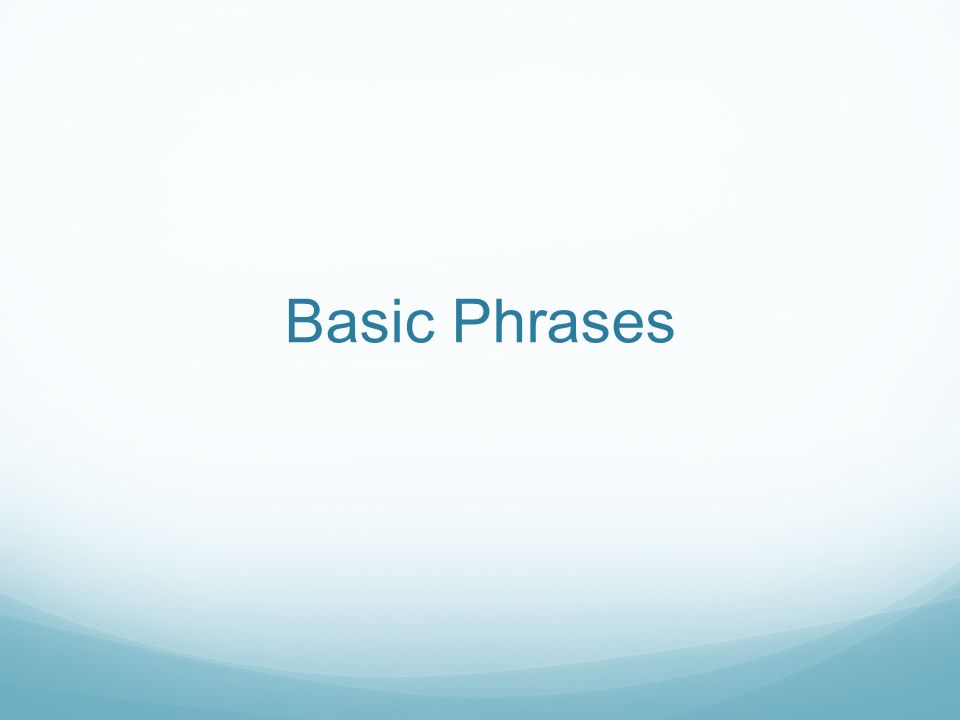 Basic Phrases